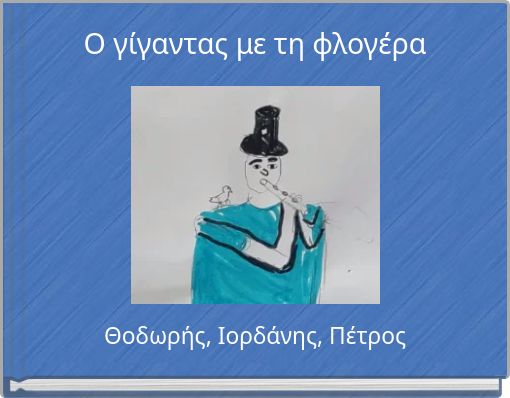 Ο γίγαντας με τη φλογέρα

Θοδωρής, Ιορδάνης, Πέτρος